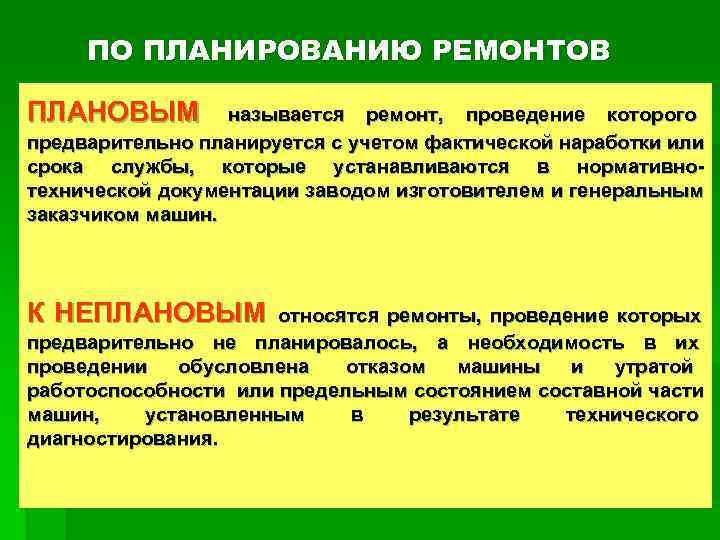 ПО ПЛАНИРОВАНИЮ РЕМОНТОВ

ПЛАНОВЫМ называется ремонт, проведение которого предварительно планируется с учетом фактической наработки или срока службы, которые устанавливаются в нормативно-технической документации заводом изготовителем и генеральным заказчиком машин.

К НЕПЛАНОВЫМ относятся ремонты, проведение которых предварительно не планировалось, а необходимость в их проведении обусловлена отказом машины и утратой работоспособности или предельным состоянием составной части машин, установленным в результате технического диагностирования.